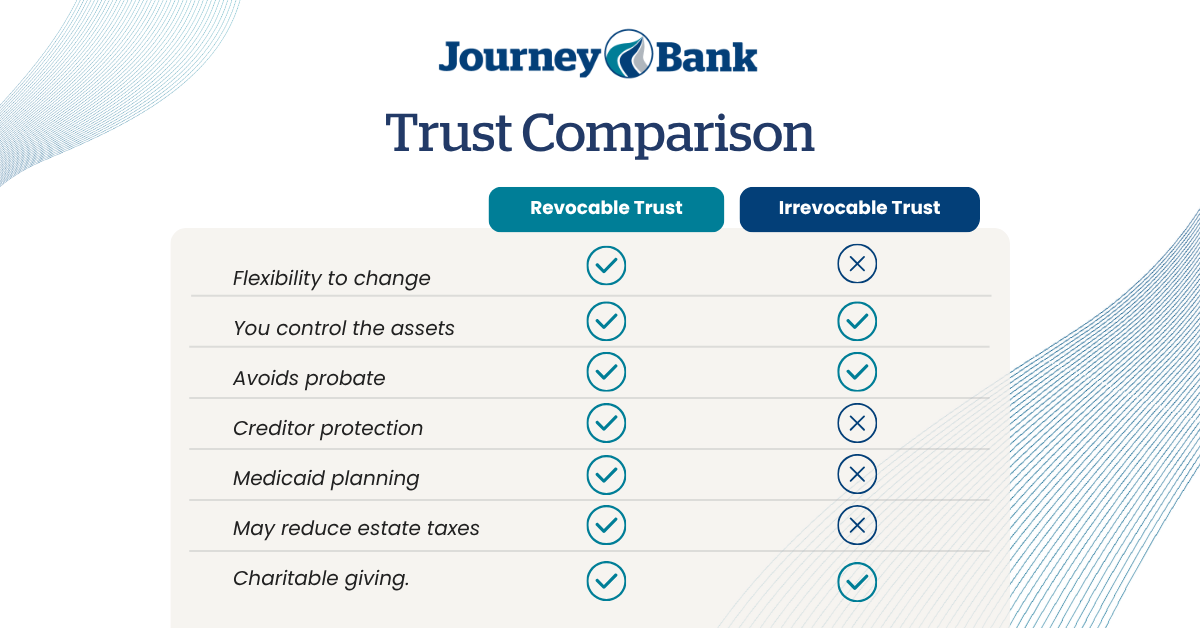 Journey Bank

Trust Comparison

| | Revocable Trust | Irrevocable Trust |
|---|---|---|
| Flexibility to change | ✓ | ✗ |
| You control the assets | ✓ | ✓ |
| Avoids probate | ✓ | ✓ |
| Creditor protection | ✓ | ✗ |
| Medicaid planning | ✓ | ✗ |
| May reduce estate taxes | ✓ | ✗ |
| Charitable giving. | ✓ | ✓ |